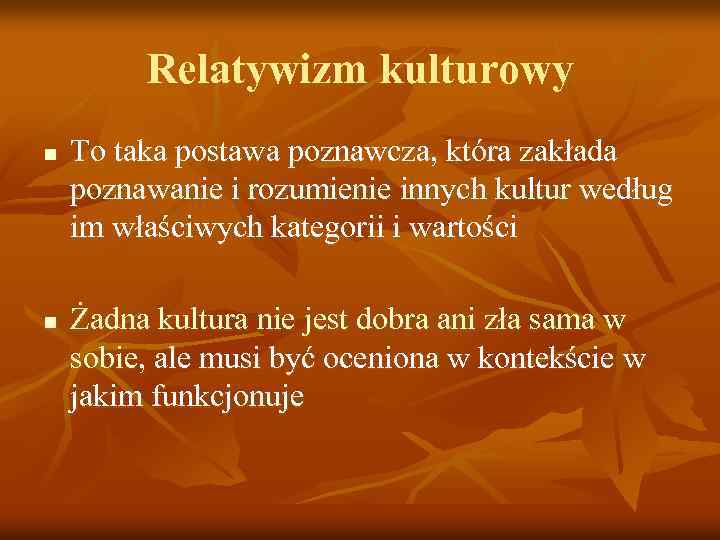 Relatywizm kulturowy

▪ To taka postawa poznawcza, która zakłada poznawanie i rozumienie innych kultur według im właściwych kategorii i wartości

▪ Żadna kultura nie jest dobra ani zła sama w sobie, ale musi być oceniona w kontekście w jakim funkcjonuje